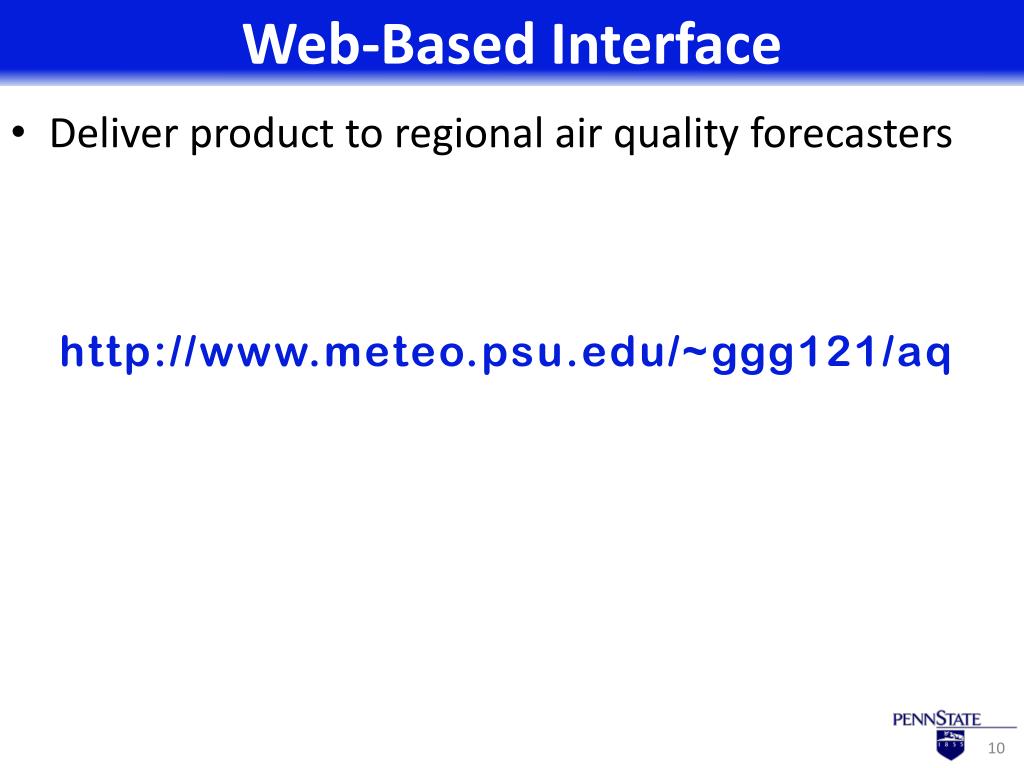 Web-Based Interface

• Deliver product to regional air quality forecasters

http://www.meteo.psu.edu/~ggg121/aq

PENNSTATE
1855

10